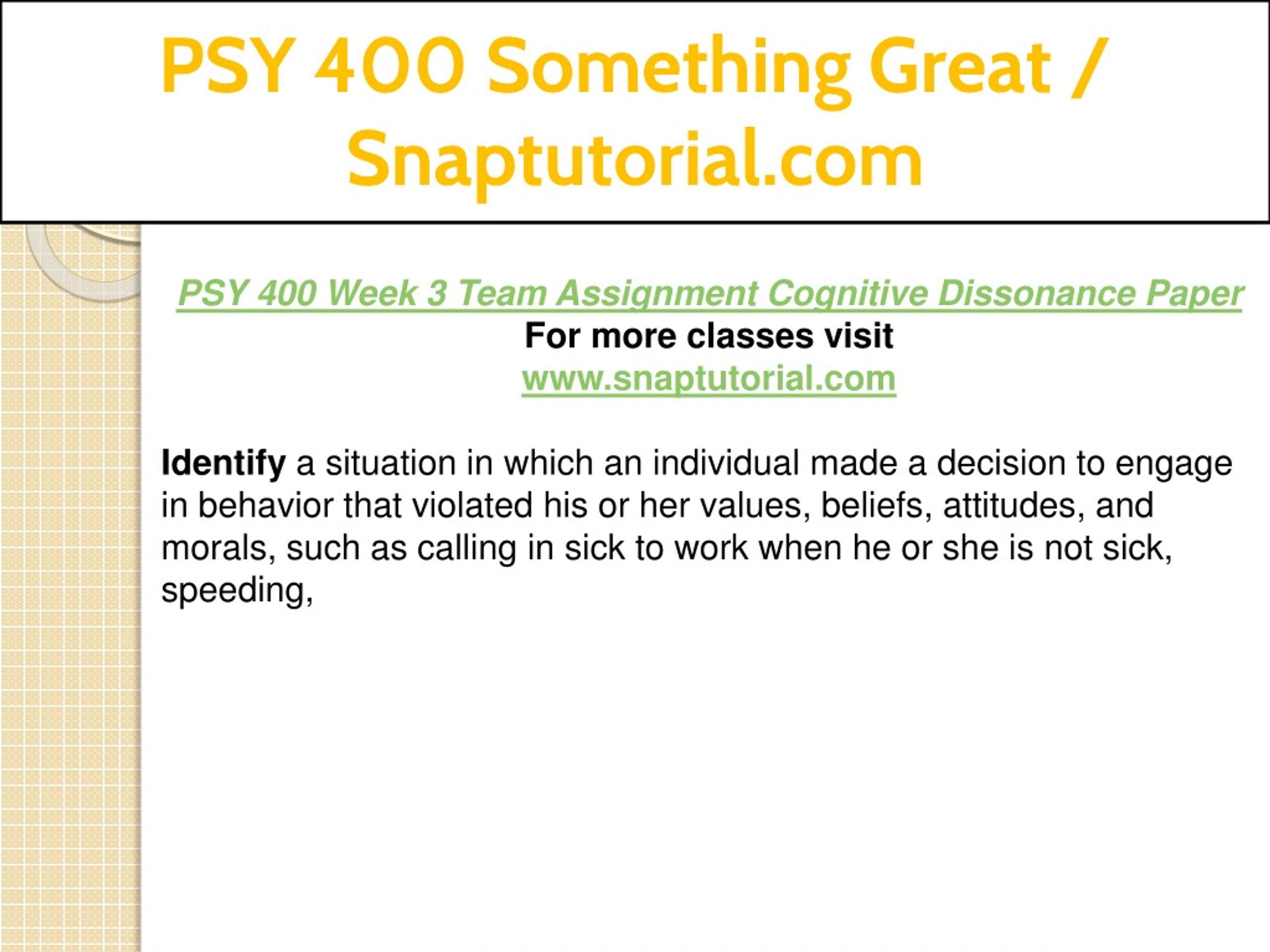 PSY 400 Something Great / Snaptutorial.com

PSY 400 Week 3 Team Assignment Cognitive Dissonance Paper
For more classes visit
www.snaptutorial.com

Identify a situation in which an individual made a decision to engage in behavior that violated his or her values, beliefs, attitudes, and morals, such as calling in sick to work when he or she is not sick, speeding,